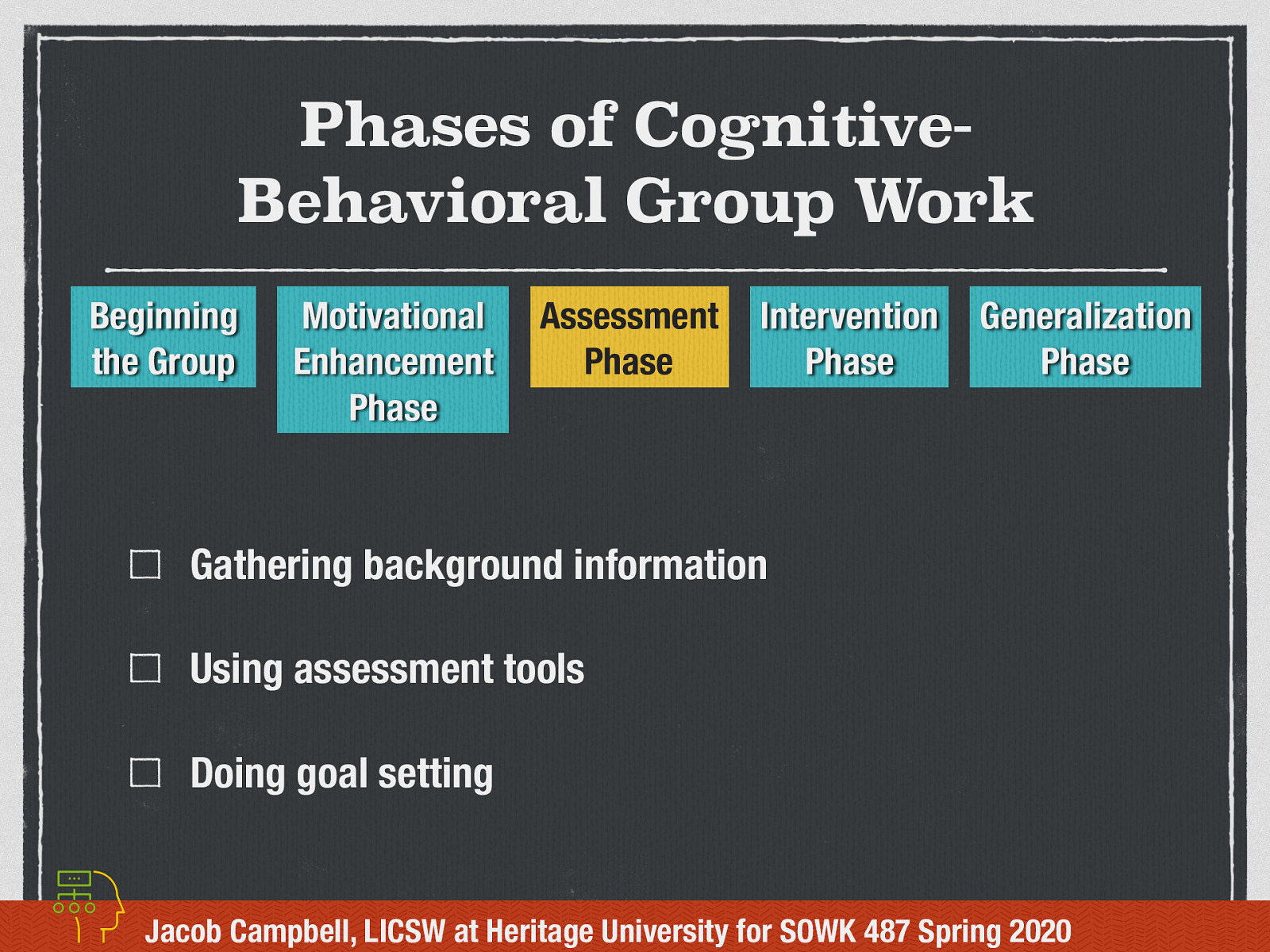 Phases of Cognitive-Behavioral Group Work

Beginning the Group

Motivational Enhancement Phase

Assessment Phase

Intervention Phase

Generalization Phase

☐ Gathering background information

☐ Using assessment tools

☐ Doing goal setting

Jacob Campbell, LICSW at Heritage University for SOWK 487 Spring 2020